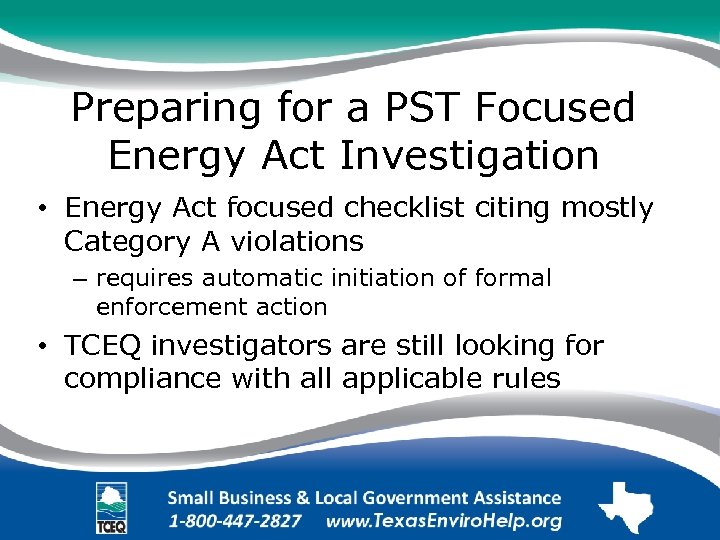 Preparing for a PST Focused Energy Act Investigation

• Energy Act focused checklist citing mostly Category A violations
– requires automatic initiation of formal enforcement action

• TCEQ investigators are still looking for compliance with all applicable rules

TCEQ

Small Business & Local Government Assistance
1-800-447-2827 www.TexasEnviroHelp.org